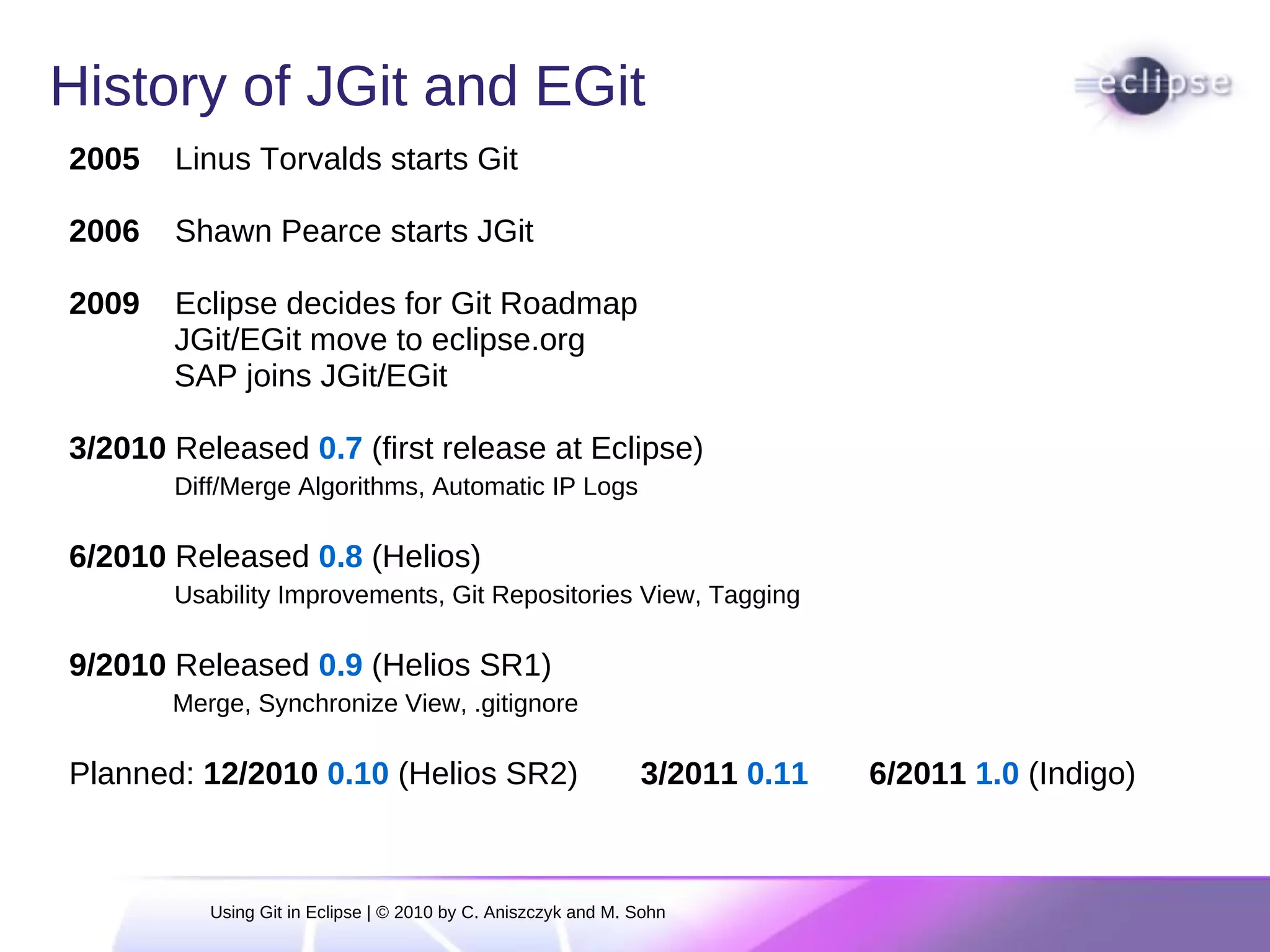 History of JGit and EGit

eclipse

2005 Linus Torvalds starts Git

2006 Shawn Pearce starts JGit

2009 Eclipse decides for Git Roadmap
JGit/EGit move to eclipse.org
SAP joins JGit/EGit

3/2010 Released 0.7 (first release at Eclipse)
Diff/Merge Algorithms, Automatic IP Logs

6/2010 Released 0.8 (Helios)
Usability Improvements, Git Repositories View, Tagging

9/2010 Released 0.9 (Helios SR1)
Merge, Synchronize View, .gitignore

Planned: 12/2010 0.10 (Helios SR2) 3/2011 0.11 6/2011 1.0 (Indigo)

Using Git in Eclipse | © 2010 by C. Aniszczyk and M. Sohn